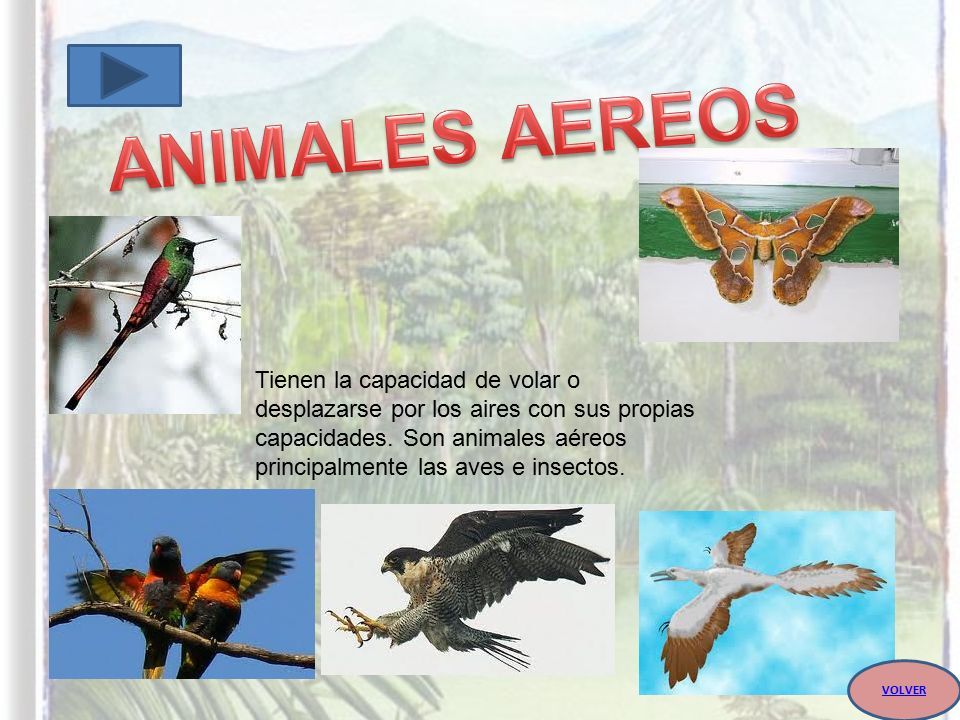 ANIMALES AEREOS

Tienen la capacidad de volar o desplazarse por los aires con sus propias capacidades. Son animales aéreos principalmente las aves e insectos.

VOLVER